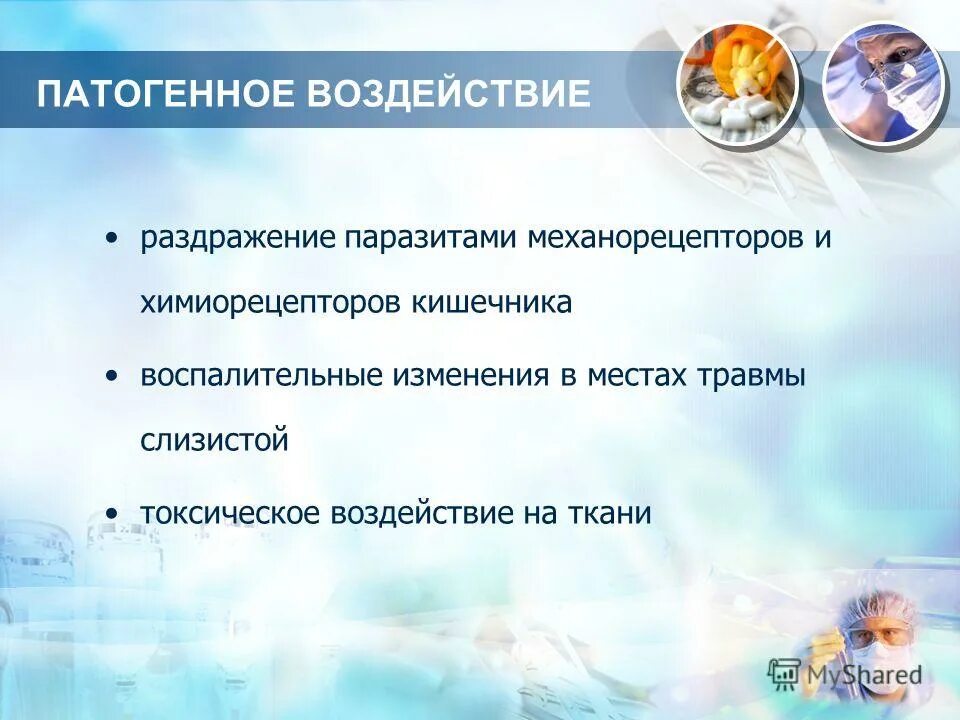 ПАТОГЕННОЕ ВОЗДЕЙСТВИЕ

• раздражение паразитами механорецепторов и химиорецепторов кишечника

• воспалительные изменения в местах травмы слизистой

• токсическое воздействие на ткани

MyShared